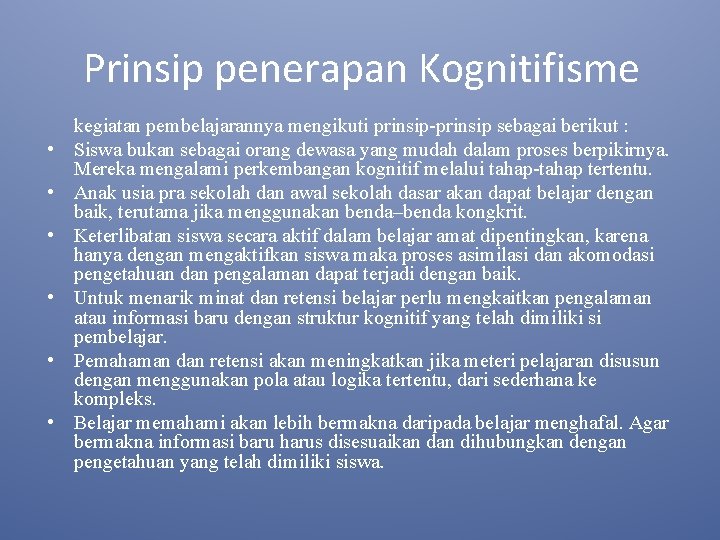 Prinsip penerapan Kognitifisme

kegiatan pembelajarannya mengikuti prinsip-prinsip sebagai berikut :

• Siswa bukan sebagai orang dewasa yang mudah dalam proses berpikirnya. Mereka mengalami perkembangan kognitif melalui tahap-tahap tertentu.
• Anak usia pra sekolah dan awal sekolah dasar akan dapat belajar dengan baik, terutama jika menggunakan benda–benda kongkrit.
• Keterlibatan siswa secara aktif dalam belajar amat dipentingkan, karena hanya dengan mengaktifkan siswa maka proses asimilasi dan akomodasi pengetahuan dan pengalaman dapat terjadi dengan baik.
• Untuk menarik minat dan retensi belajar perlu mengkaitkan pengalaman atau informasi baru dengan struktur kognitif yang telah dimiliki si pembelajar.
• Pemahaman dan retensi akan meningkatkan jika meteri pelajaran disusun dengan menggunakan pola atau logika tertentu, dari sederhana ke kompleks.
• Belajar memahami akan lebih bermakna daripada belajar menghafal. Agar bermakna informasi baru harus disesuaikan dan dihubungkan dengan pengetahuan yang telah dimiliki siswa.